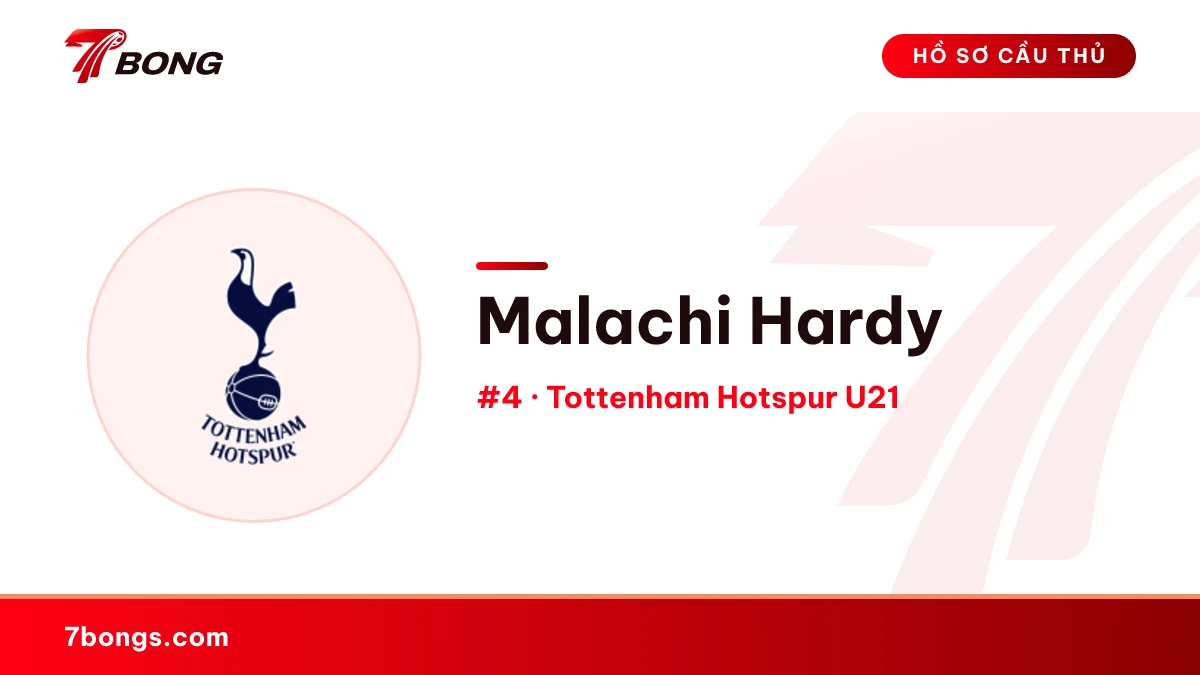 7BONG

HỒ SƠ CẦU THỦ

TOTTENHAM HOTSPUR

Malachi Hardy

#4 · Tottenham Hotspur U21

7bongs.com